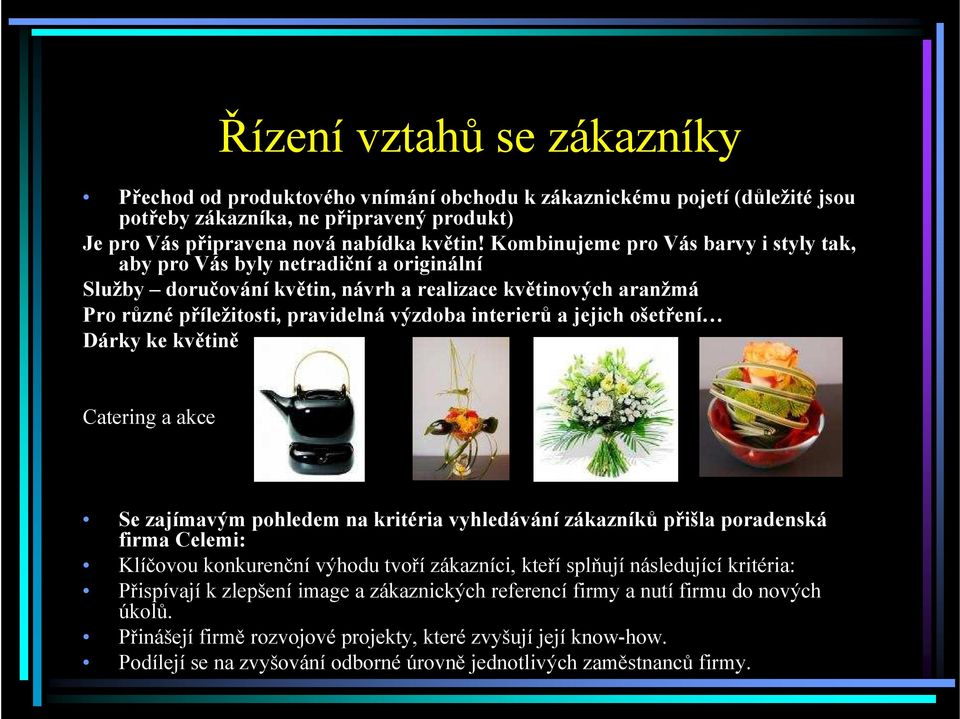 Řízení vztahů se zákazníky

• Přechod od produktového vnímání obchodu k zákaznickému pojetí (důležité jsou potřeby zákazníka, ne připravený produkt)

Je pro Vás připravena nová nabídka květin! Kombinujeme pro Vás barvy i styly tak, aby pro Vás byly netradiční a originální

Služby – doručování květin, návrh a realizace květinových aranžmá

Pro různé příležitosti, pravidelná výzdoba interierů a jejich ošetření…

Dárky ke květině

Catering a akce

• Se zajímavým pohledem na kritéria vyhledávání zákazníků přišla poradenská firma Celemi:
• Klíčovou konkurenční výhodu tvoří zákazníci, kteří splňují následující kritéria:
• Přispívají k zlepšení image a zákaznických referencí firmy a nutí firmu do nových úkolů.
• Přinášejí firmě rozvojové projekty, které zvyšují její know-how.
• Podílejí se na zvyšování odborné úrovně jednotlivých zaměstnanců firmy.